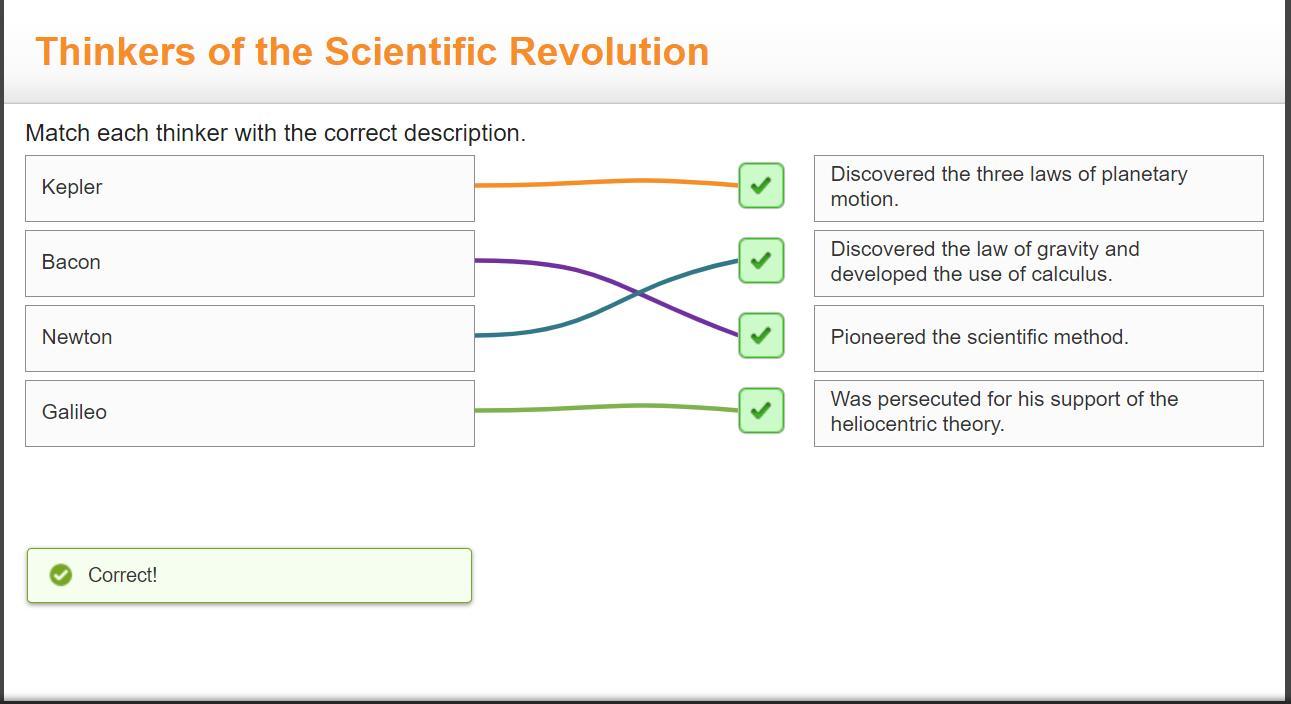 Thinkers of the Scientific Revolution

Match each thinker with the correct description.

Kepler

Bacon

Newton

Galileo

Discovered the three laws of planetary motion.

Discovered the law of gravity and developed the use of calculus.

Pioneered the scientific method.

Was persecuted for his support of the heliocentric theory.

Correct!